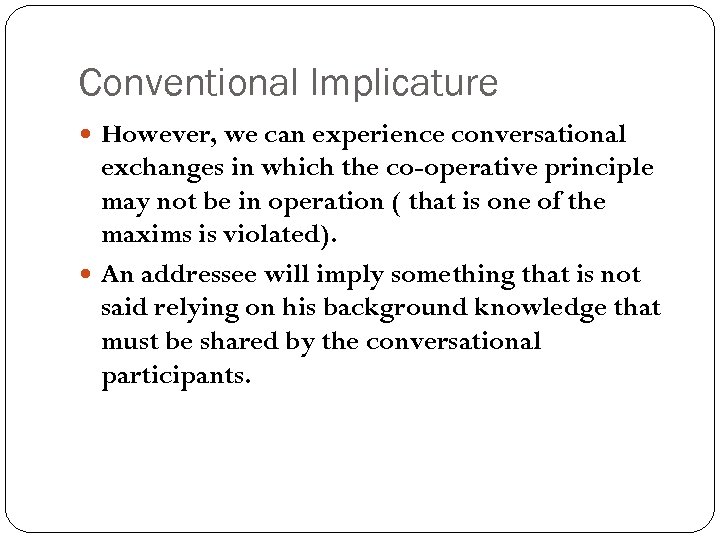 Conventional Implicature

However, we can experience conversational exchanges in which the co-operative principle may not be in operation ( that is one of the maxims is violated).

An addressee will imply something that is not said relying on his background knowledge that must be shared by the conversational participants.